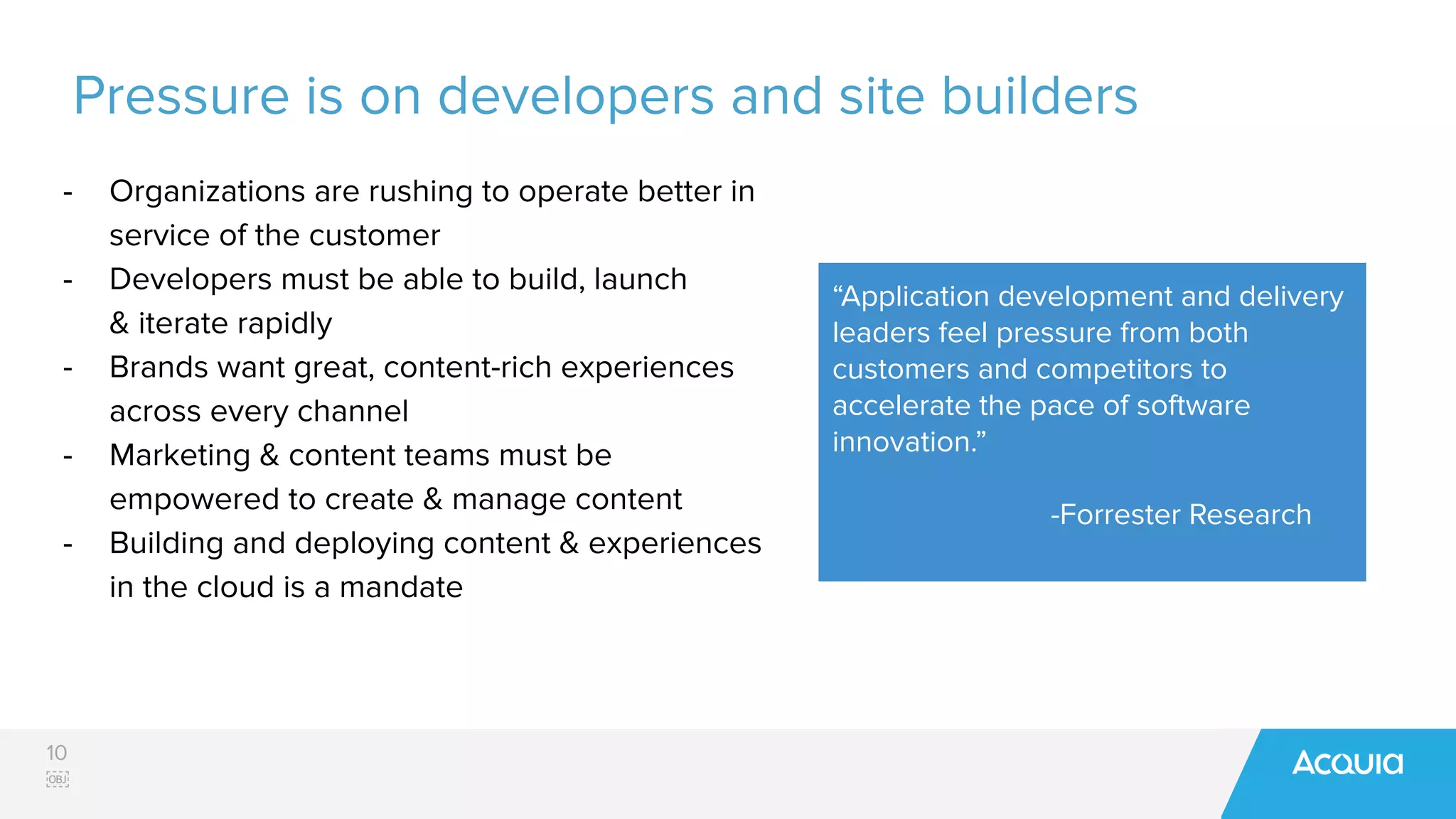 Pressure is on developers and site builders

- Organizations are rushing to operate better in service of the customer
- Developers must be able to build, launch & iterate rapidly
- Brands want great, content-rich experiences across every channel
- Marketing & content teams must be empowered to create & manage content
- Building and deploying content & experiences in the cloud is a mandate

“Application development and delivery leaders feel pressure from both customers and competitors to accelerate the pace of software innovation.”

-Forrester Research

10

OBJ

ACQUIA